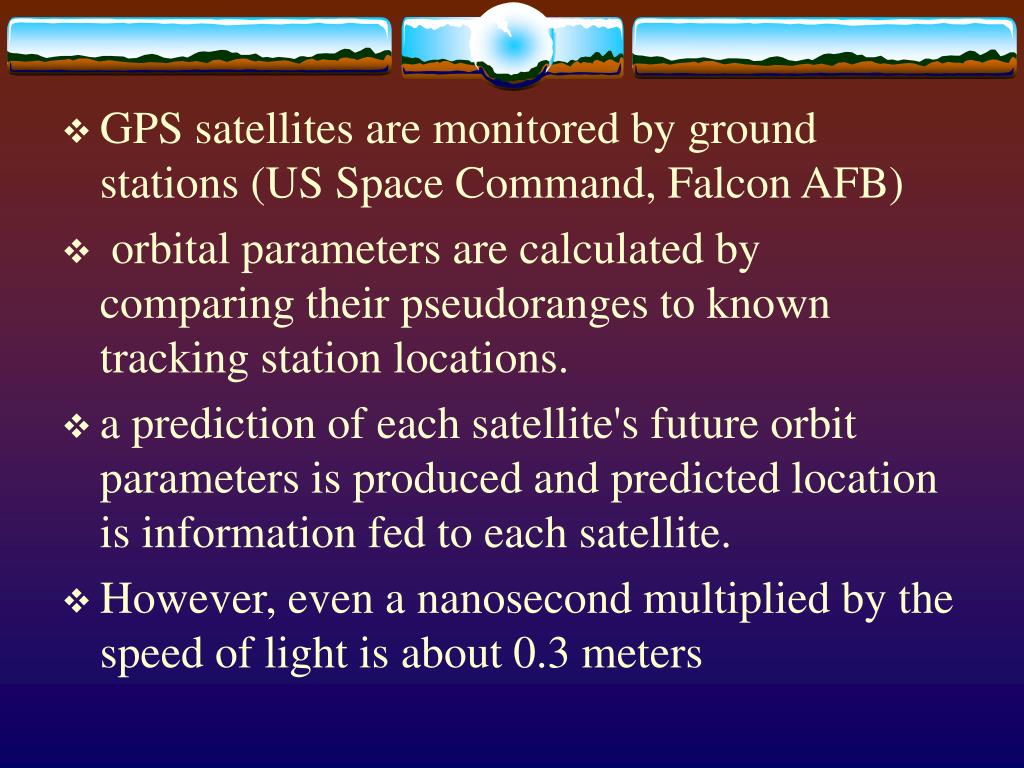 ❖ GPS satellites are monitored by ground stations (US Space Command, Falcon AFB)

❖ orbital parameters are calculated by comparing their pseudoranges to known tracking station locations.

❖ a prediction of each satellite's future orbit parameters is produced and predicted location is information fed to each satellite.

❖ However, even a nanosecond multiplied by the speed of light is about 0.3 meters